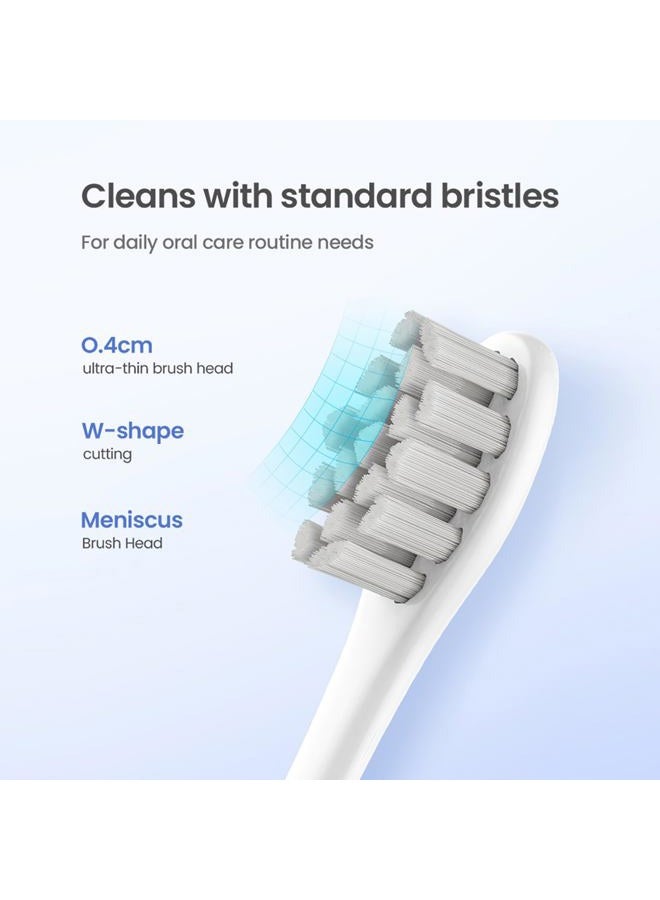 Cleans with standard bristles

For daily oral care routine needs

0.4cm
ultra-thin brush head

W-shape
cutting

Meniscus
Brush Head